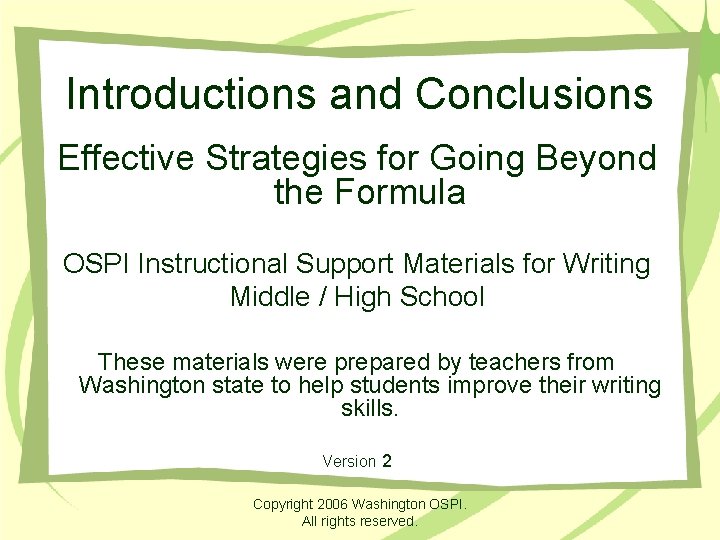 Introductions and Conclusions

Effective Strategies for Going Beyond the Formula

OSPI Instructional Support Materials for Writing
Middle / High School

These materials were prepared by teachers from Washington state to help students improve their writing skills.

Version 2

Copyright 2006 Washington OSPI.
All rights reserved.